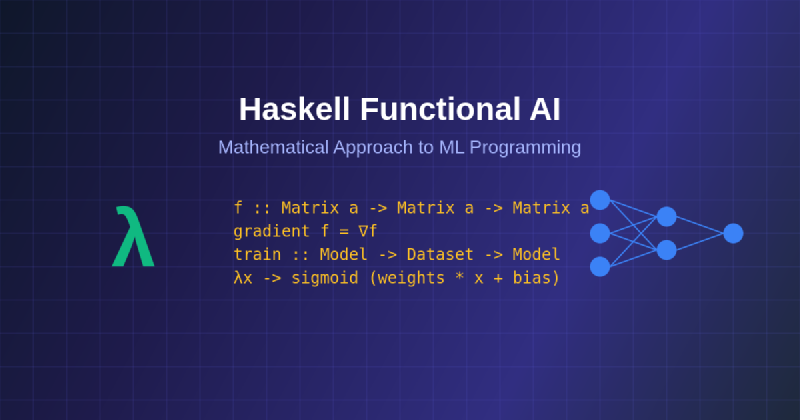 Haskell Functional AI

Mathematical Approach to ML Programming

λ

f :: Matrix a -> Matrix a -> Matrix a
gradient f = ∇f
train :: Model -> Dataset -> Model
λx -> sigmoid (weights * x + bias)